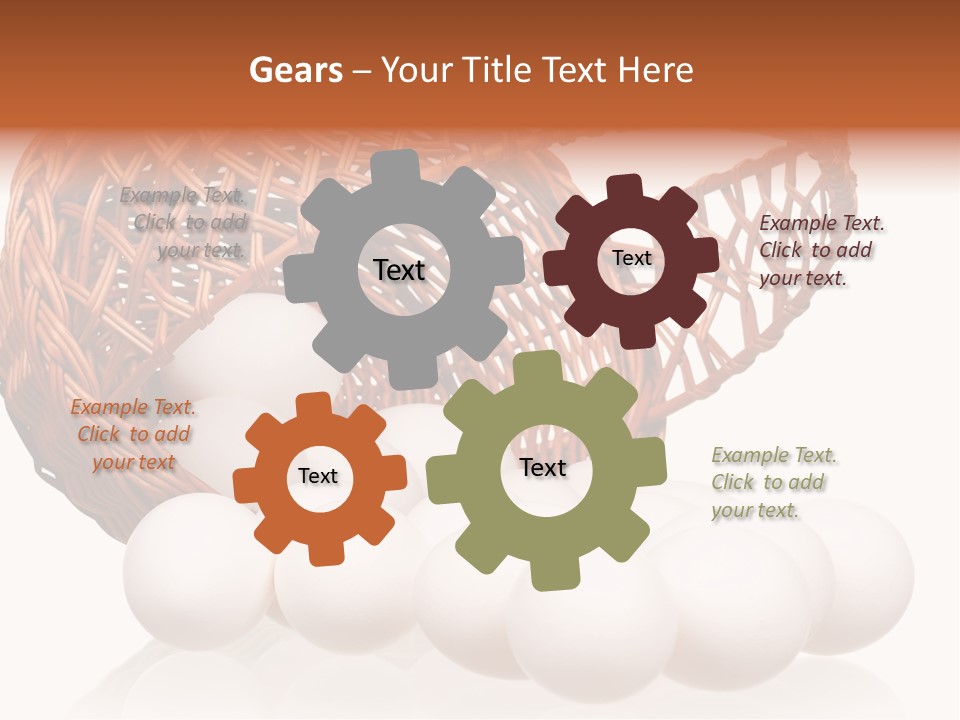 Gears – Your Title Text Here

Example Text. Click to add your text.

Text

Text

Example Text. Click to add your text.

Example Text. Click to add your text

Text

Text

Example Text. Click to add your text.